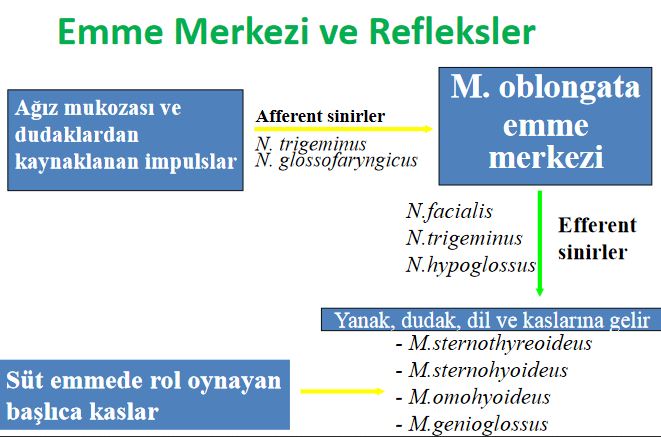 Emme Merkezi ve Refleksler

Ağız mukozası ve dudaklardan kaynaklanan impulslar

Afferent sinirler

N. trigeminus
N. glossofaryngicus

M. oblongata emme merkezi

N.facialis
N.trigeminus
N.hypoglossus

Efferent sinirler

Yanak, dudak, dil ve kaslarına gelir

Süt emmede rol oynayan başlıca kaslar

- M.sternothyreoideus
- M.sternohyoideus
- M.omohyoideus
- M.genioglossus